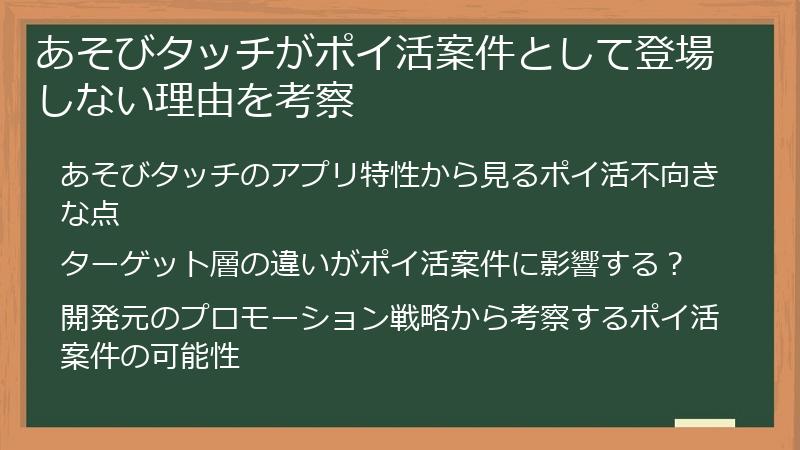 あそびタッチがポイ活案件として登場しない理由を考察

あそびタッチのアプリ特性から見るポイ活不向きな点

ターゲット層の違いがポイ活案件に影響する？

開発元のプロモーション戦略から考察するポイ活案件の可能性